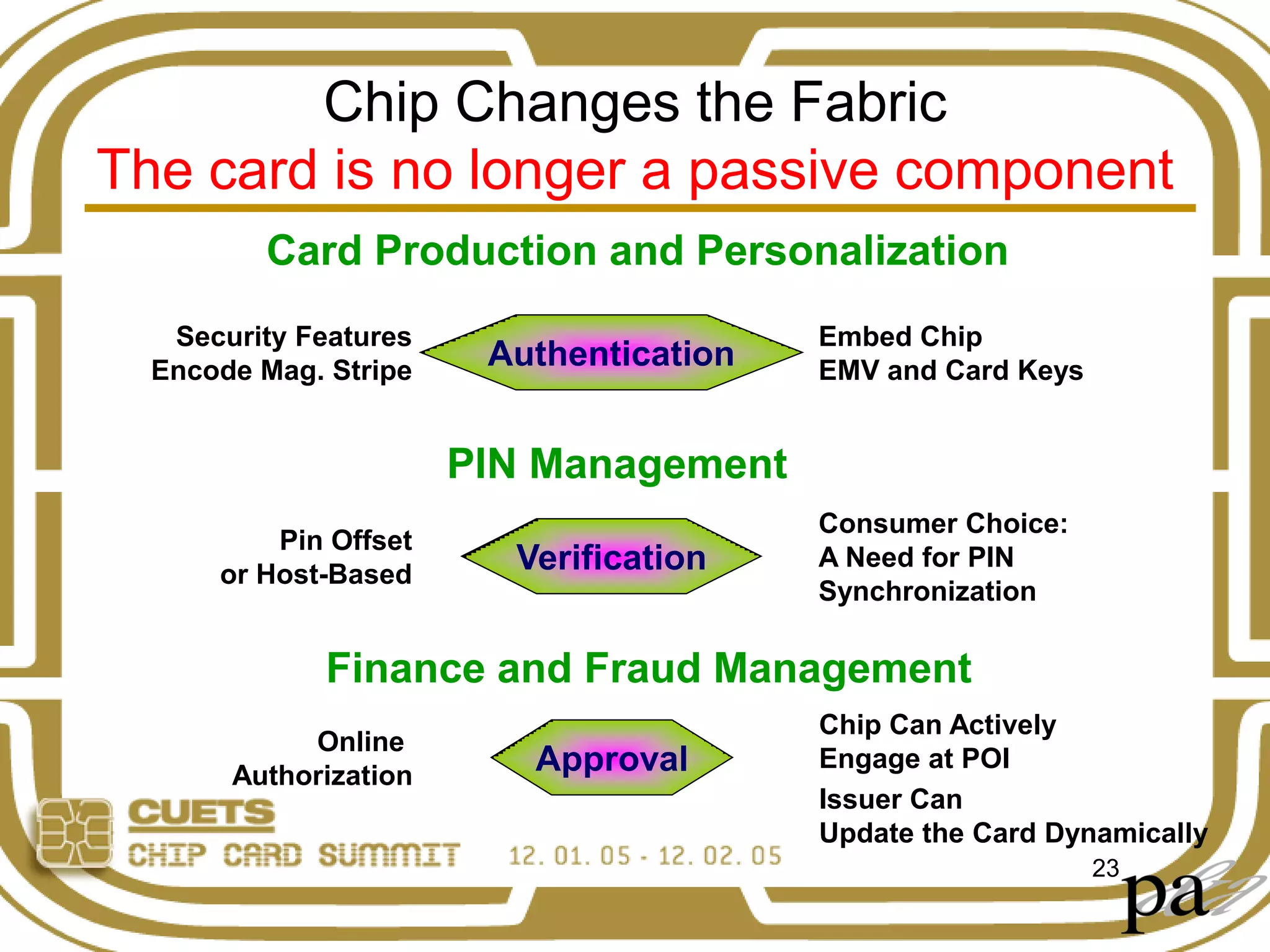 Chip Changes the Fabric

The card is no longer a passive component

Card Production and Personalization

Security Features
Encode Mag. Stripe

Authentication

Embed Chip
EMV and Card Keys

PIN Management

Pin Offset
or Host-Based

Verification

Consumer Choice:
A Need for PIN
Synchronization

Finance and Fraud Management

Online
Authorization

Approval

Chip Can Actively
Engage at POI

Issuer Can
Update the Card Dynamically

CUETS
CHIP CARD SUMMIT

12. 01. 05 - 12. 02. 05

23

pa